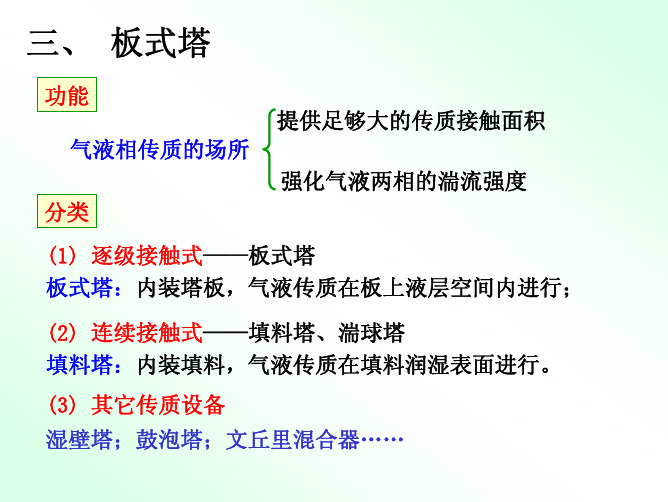 三、 板式塔

功能

气液相传质的场所

提供足够大的传质接触面积

强化气液两相的湍流强度

分类

(1) 逐级接触式——板式塔

板式塔：内装塔板，气液传质在板上液层空间内进行；

(2) 连续接触式——填料塔、湍球塔

填料塔：内装填料，气液传质在填料润湿表面进行。

(3) 其它传质设备

湿壁塔；鼓泡塔；文丘里混合器……